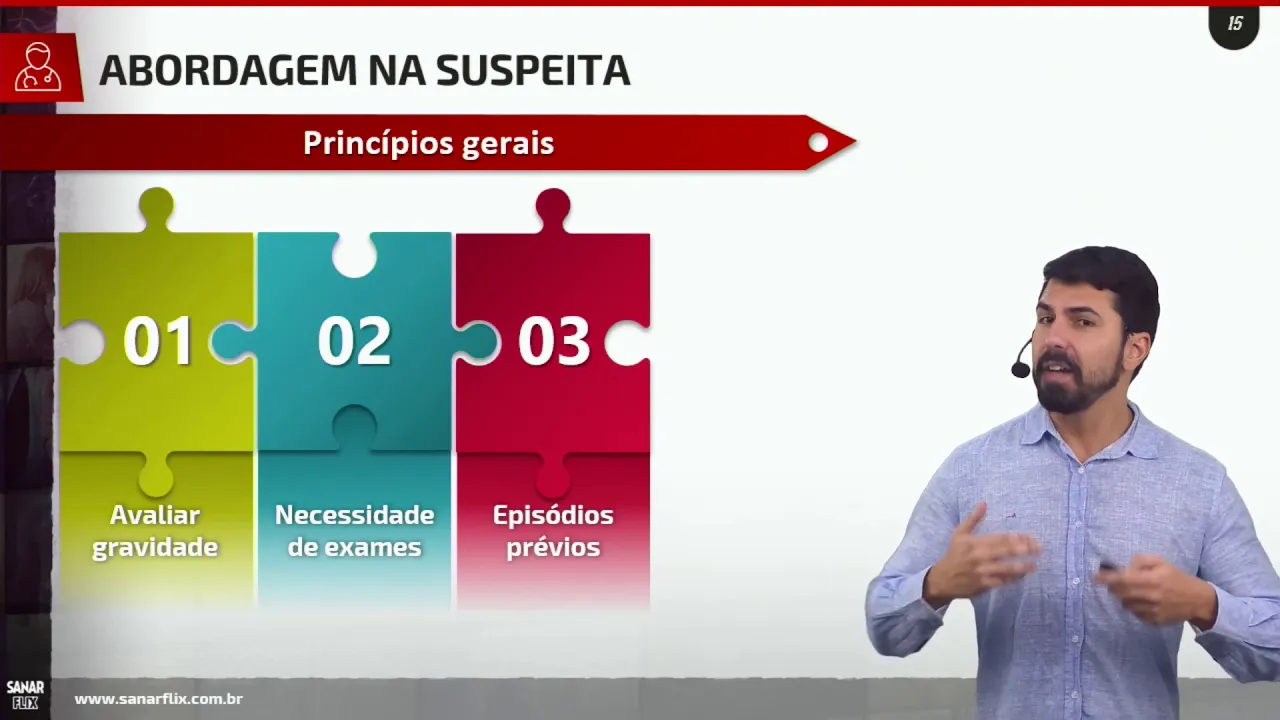 15

ABORDAGEM NA SUSPEITA

Princípios gerais

01
Avaliar gravidade

02
Necessidade de exames

03
Episódios prévios

SANAR FLIX
www.sanarflix.com.br